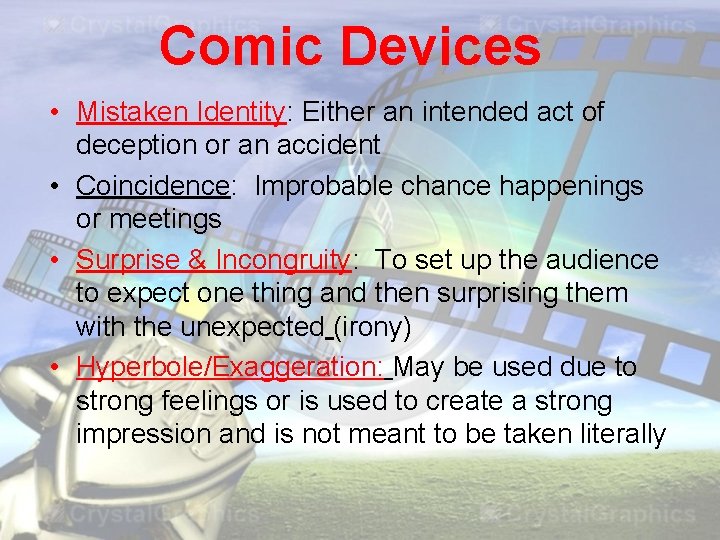 CrystalGraphics

CrystalGraphics

Comic Devices

• Mistaken Identity: Either an intended act of deception or an accident

• Coincidence: Improbable chance happenings or meetings

• Surprise & Incongruity: To set up the audience to expect one thing and then surprising them with the unexpected (irony)

• Hyperbole/Exaggeration: May be used due to strong feelings or is used to create a strong impression and is not meant to be taken literally

CrystalGraphics

CrystalGraphics